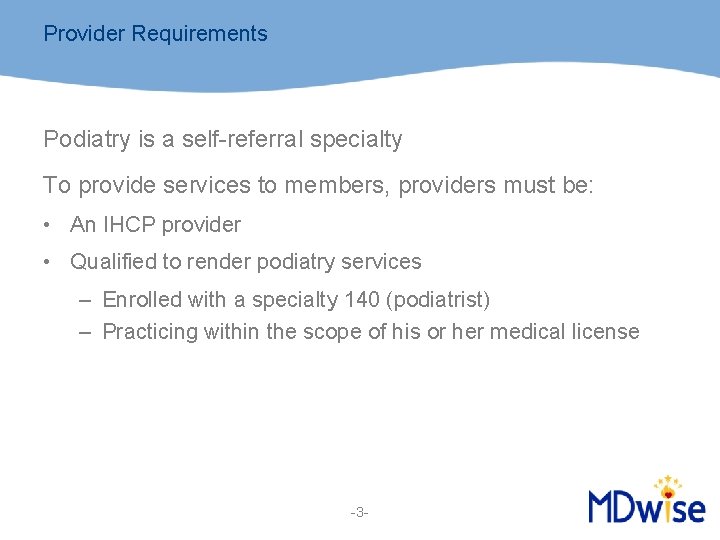 Provider Requirements

Podiatry is a self-referral specialty

To provide services to members, providers must be:

• An IHCP provider
• Qualified to render podiatry services
  – Enrolled with a specialty 140 (podiatrist)
  – Practicing within the scope of his or her medical license

-3-

MDwise